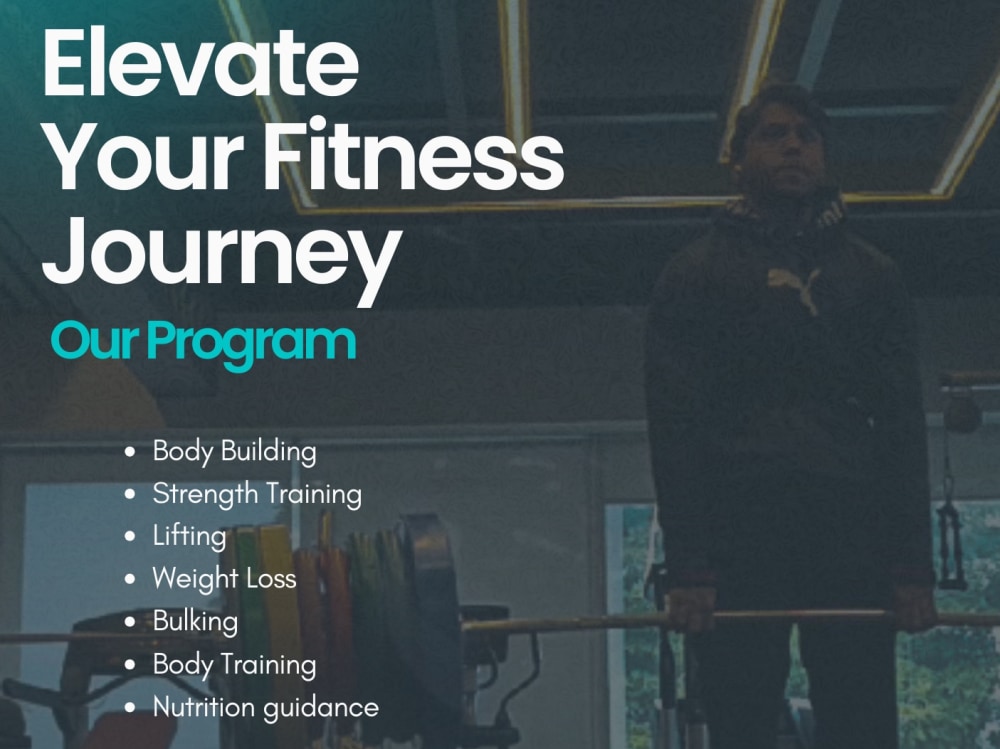 Elevate Your Fitness Journey

Our Program

• Body Building
• Strength Training
• Lifting
• Weight Loss
• Bulking
• Body Training
• Nutrition guidance